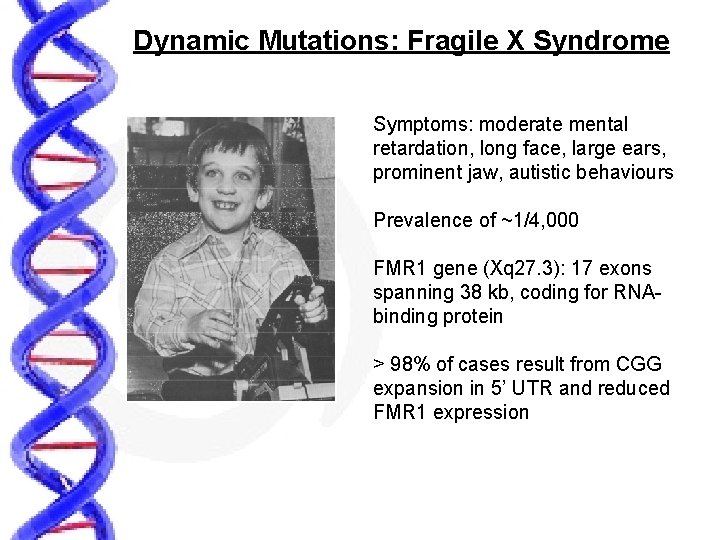 Dynamic Mutations: Fragile X Syndrome

Symptoms: moderate mental retardation, long face, large ears, prominent jaw, autistic behaviours

Prevalence of ~1/4,000

FMR1 gene (Xq27.3): 17 exons spanning 38 kb, coding for RNA-binding protein

> 98% of cases result from CGG expansion in 5' UTR and reduced FMR1 expression